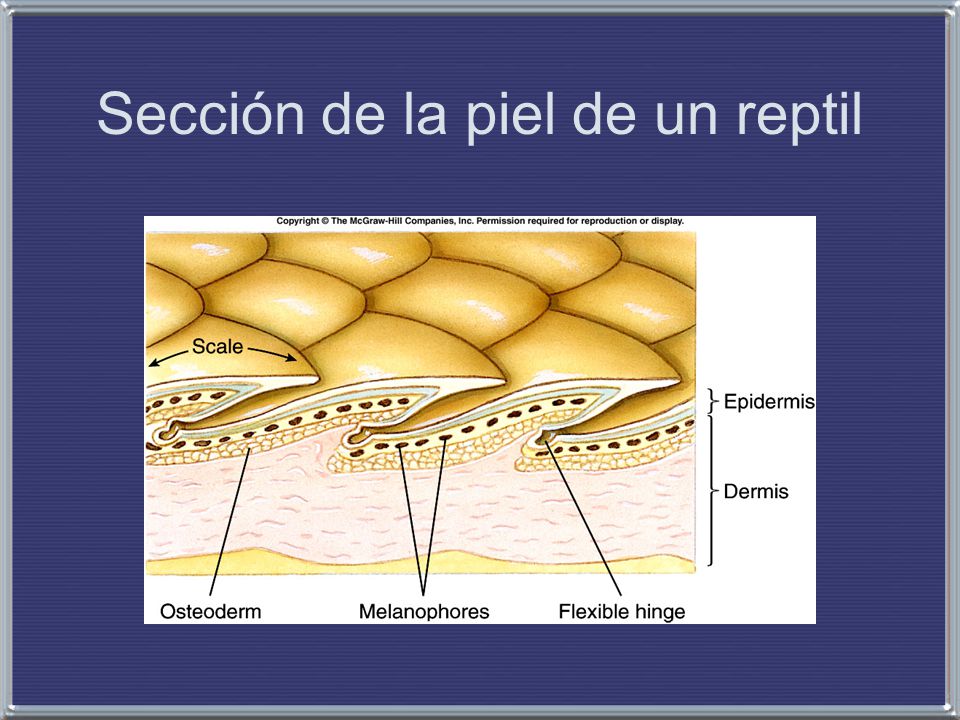 Sección de la piel de un reptil

Copyright © The McGraw-Hill Companies, Inc. Permission required for reproduction or display.

Scale

Epidermis

Dermis

Osteoderm

Melanophores

Flexible hinge